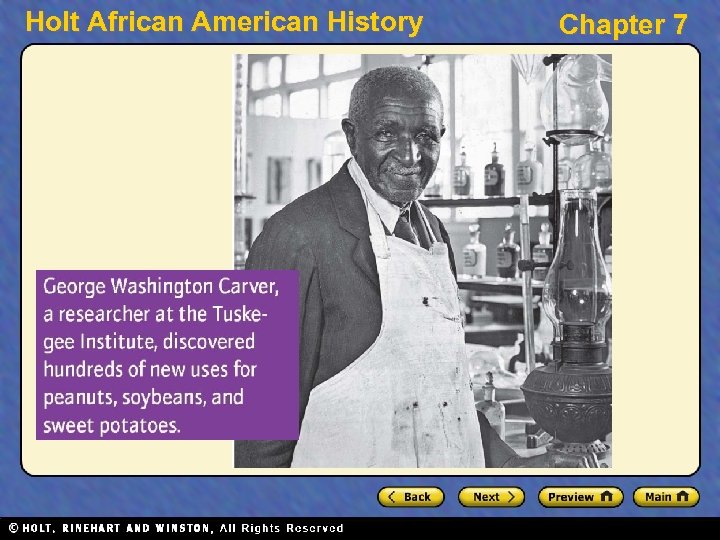 Holt African American History

Chapter 7

George Washington Carver, a researcher at the Tuskegee Institute, discovered hundreds of new uses for peanuts, soybeans, and sweet potatoes.

Back

Next

Preview

Main

© HOLT, RINEHART AND WINSTON, All Rights Reserved